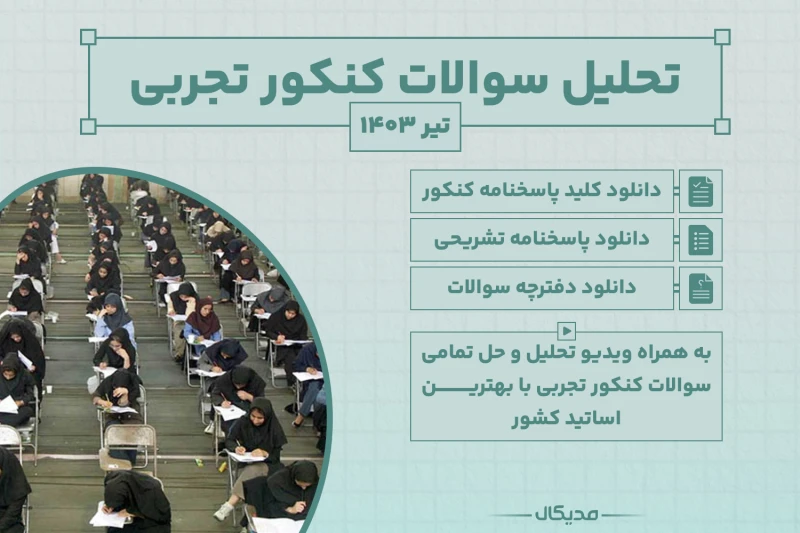 تحلیل سوالات کنکور تجربی

تیر ۱۴۰۳

دانلود کلید پاسخنامه کنکور

دانلود پاسخنامه تشریحی

دانلود دفترچه سوالات

به همراه ویدیو تحلیل و حل تمامی سوالات کنکور تجربی با بهترین اساتید کشور

مدیکال